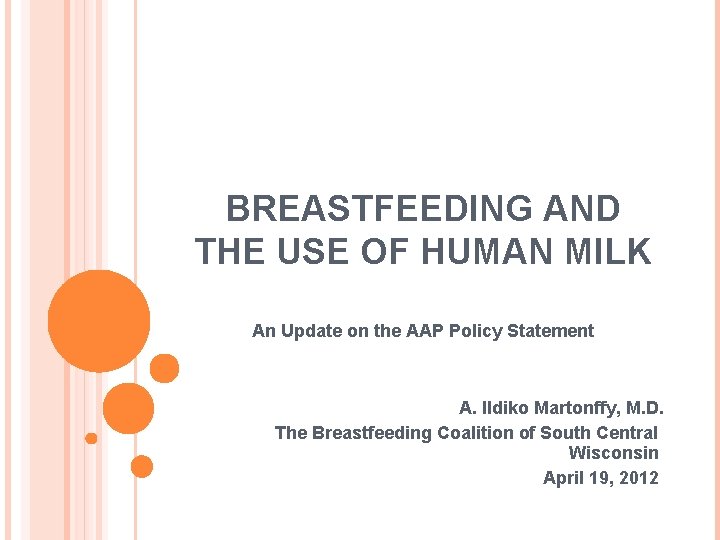 BREASTFEEDING AND THE USE OF HUMAN MILK

An Update on the AAP Policy Statement

A. Ildiko Martonffy, M.D.
The Breastfeeding Coalition of South Central Wisconsin
April 19, 2012